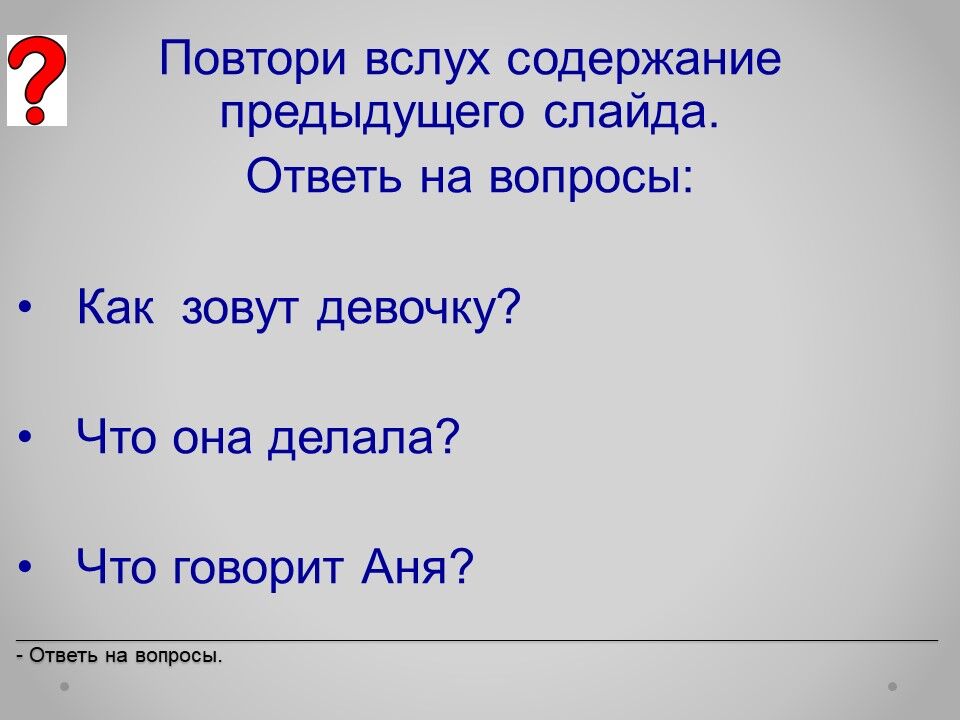 ?

Повтори вслух содержание предыдущего слайда.

Ответь на вопросы:

• Как зовут девочку?

• Что она делала?

• Что говорит Аня?

- Ответь на вопросы.